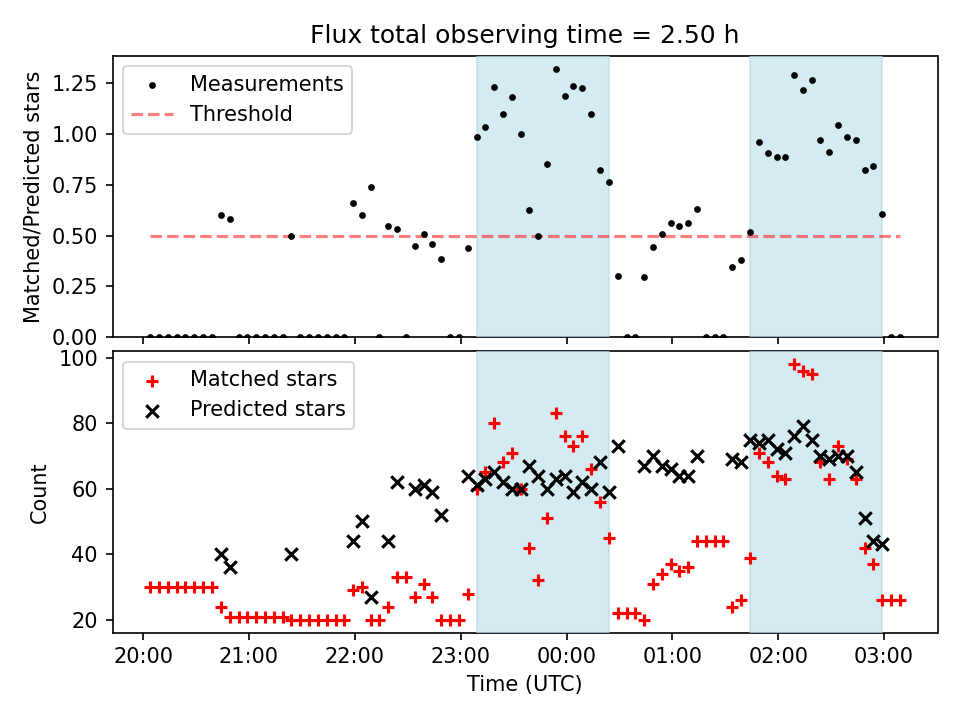 Flux total observing time = 2.50 h

Measurements
Threshold

Matched/Predicted stars

1.25
1.00
0.75
0.50
0.25
0.00

Matched stars
Predicted stars

Count

100
80
60
40
20

20:00 21:00 22:00 23:00 00:00 01:00 02:00 03:00

Time (UTC)